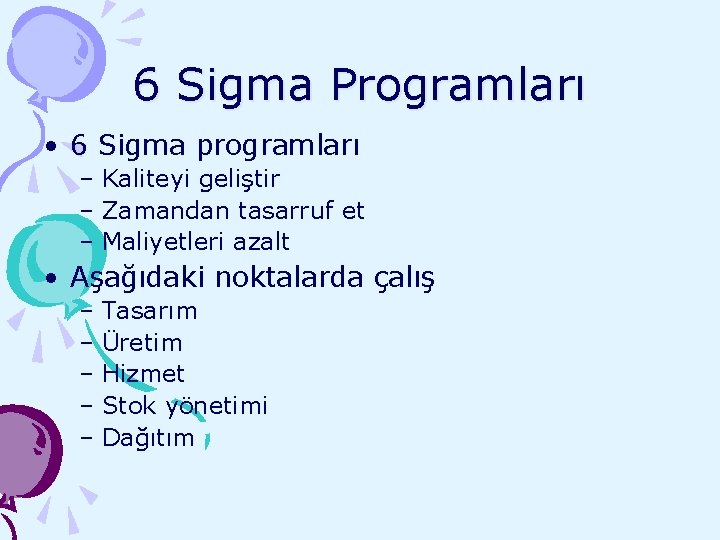 6 Sigma Programları

• 6 Sigma programları
– Kaliteyi geliştir
– Zamandan tasarruf et
– Maliyetleri azalt
• Aşağıdaki noktalarda çalış
– Tasarım
– Üretim
– Hizmet
– Stok yönetimi
– Dağıtım